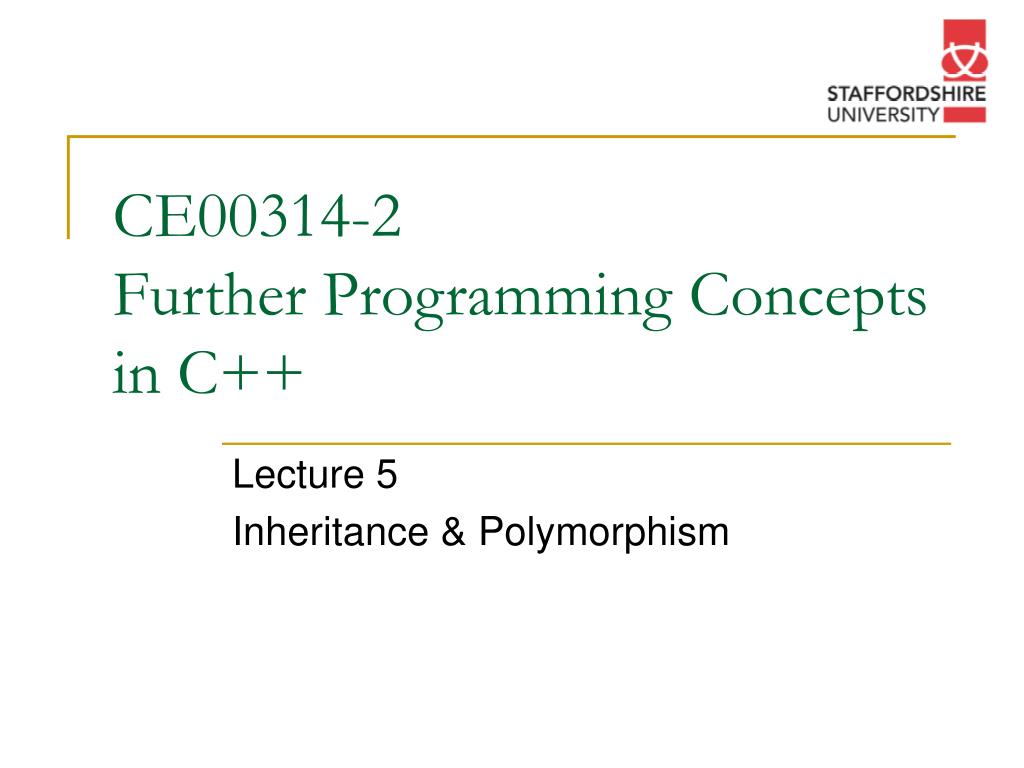 STAFFORDSHIRE
UNIVERSITY

CE00314-2
Further Programming Concepts in C++

Lecture 5
Inheritance & Polymorphism